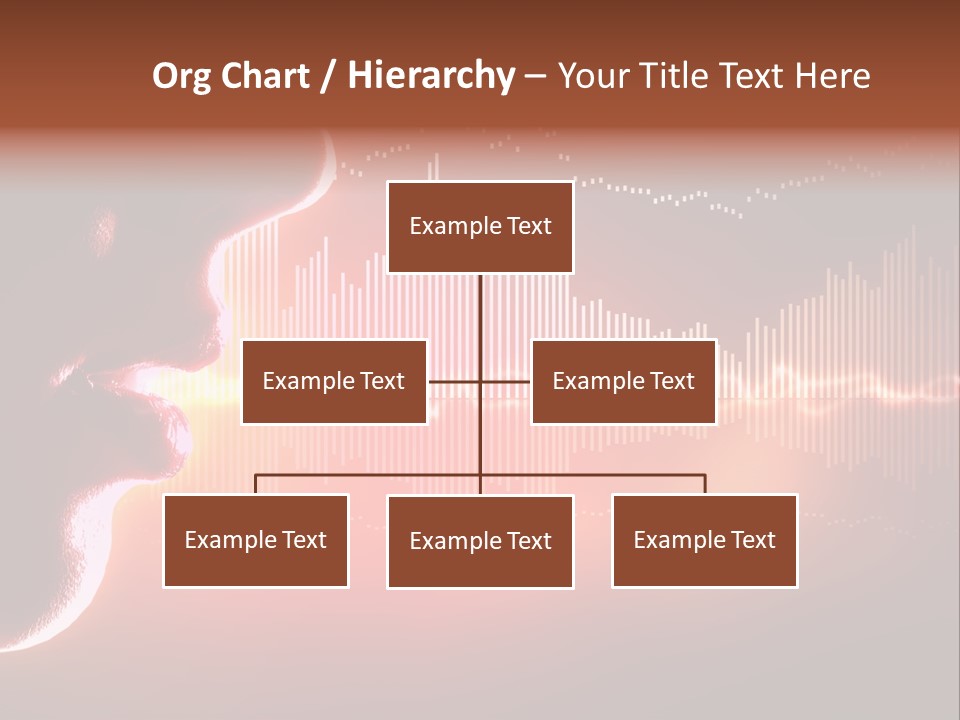 Org Chart / Hierarchy – Your Title Text Here

Example Text

Example Text

Example Text

Example Text

Example Text

Example Text